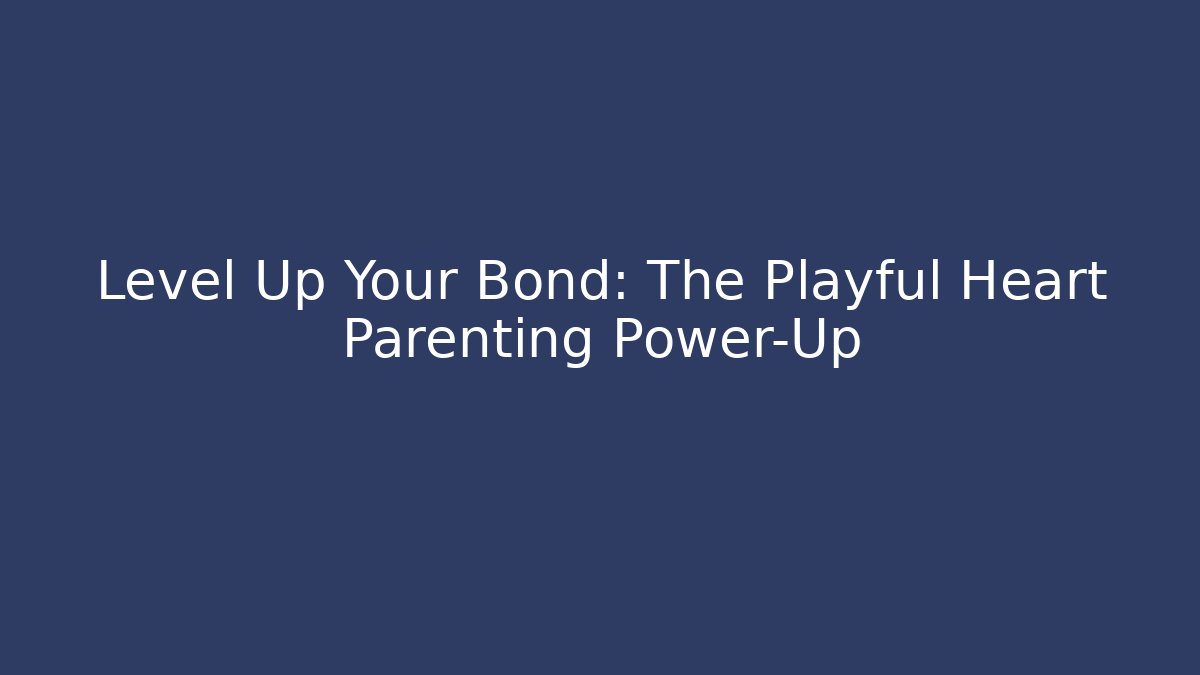 Level Up Your Bond: The Playful Heart Parenting Power-Up